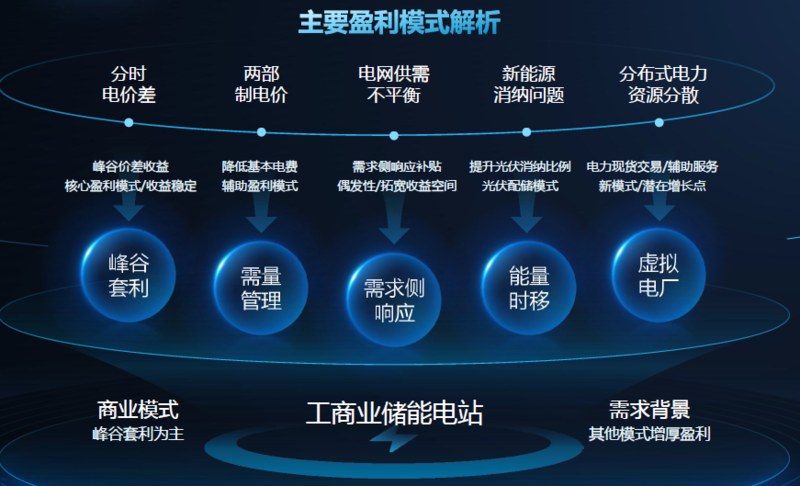 主要盈利模式解析

分时
电价差

两部
制电价

电网供需
不平衡

新能源
消纳问题

分布式电力
资源分散

峰谷价差收益
核心盈利模式/收益稳定

降低基本电费
辅助盈利模式

需求侧响应补贴
偶发性/拓宽收益空间

提升光伏消纳比例
光伏配储模式

电力现货交易/辅助服务
新模式/潜在增长点

峰谷
套利

需量
管理

需求侧
响应

能量
时移

虚拟
电厂

商业模式
峰谷套利为主

工商业储能电站

需求背景
其他模式增厚盈利